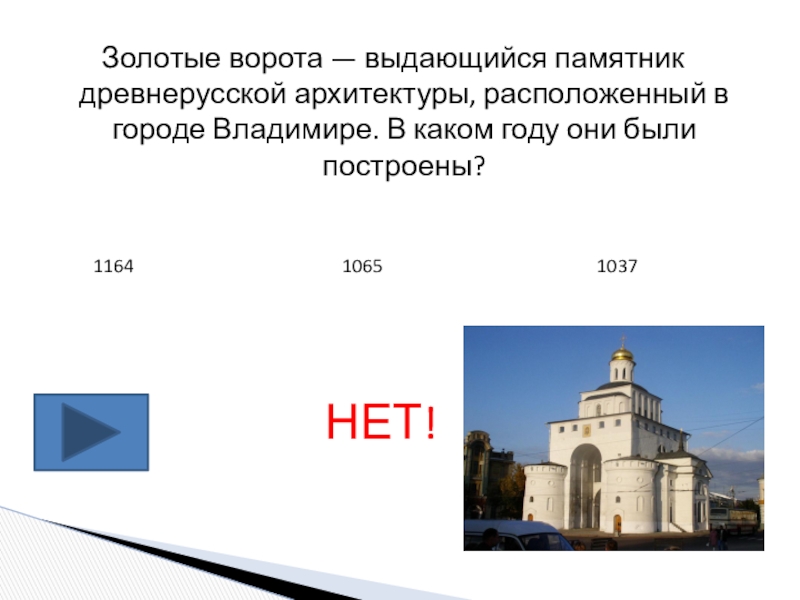 Золотые ворота — выдающийся памятник древнерусской архитектуры, расположенный в городе Владимире. В каком году они были построены?

1164

1065

1037

НЕТ!